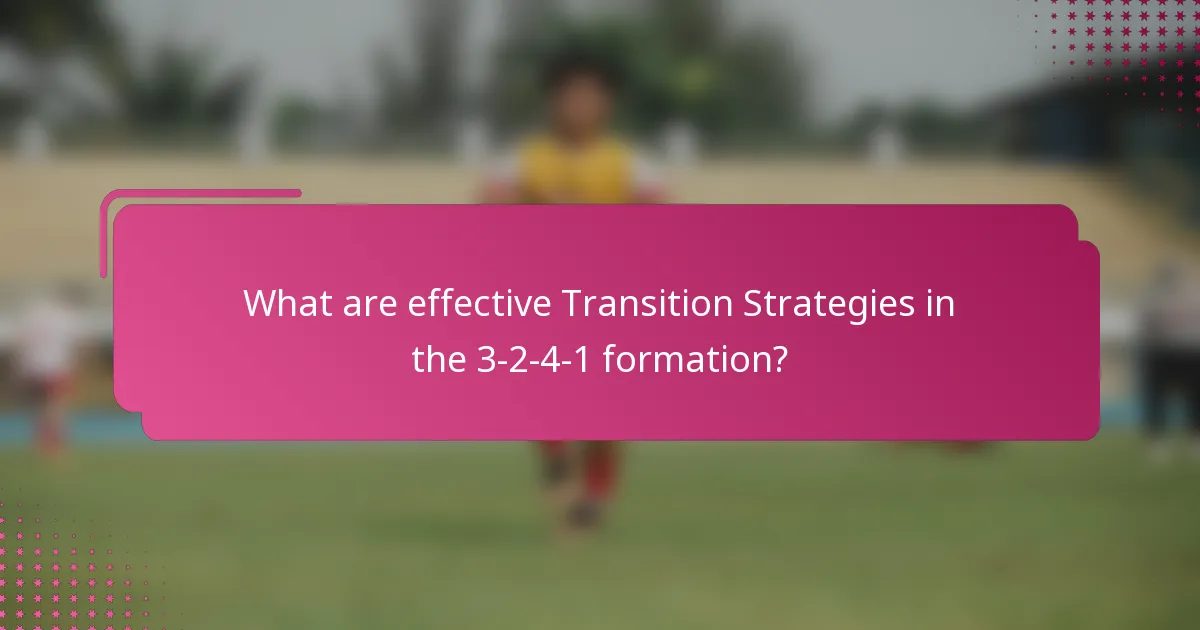 What are effective Transition Strategies in the 3-2-4-1 formation?